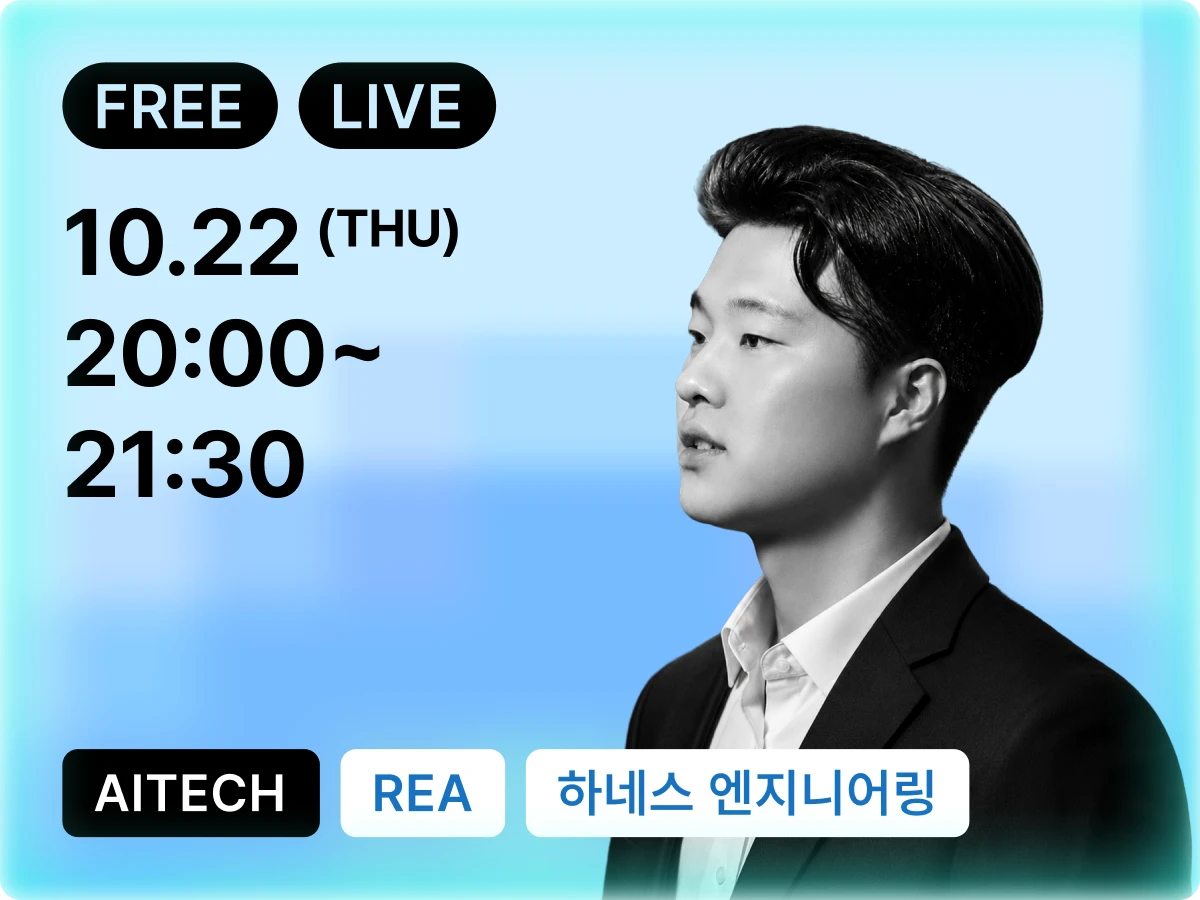 FREE LIVE

10.22 (THU)
20:00~
21:30

AITECH REA 하네스 엔지니어링